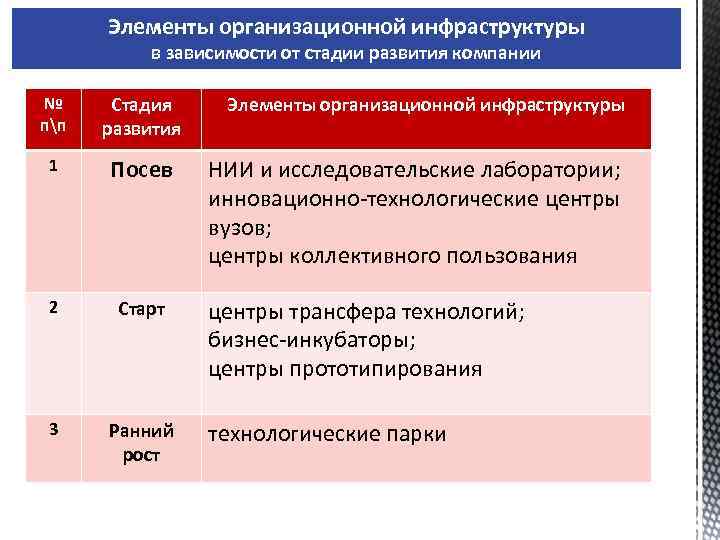 Элементы организационной инфраструктуры
в зависимости от стадии развития компании

| № п\п | Стадия развития | Элементы организационной инфраструктуры |
|---|---|---|
| 1 | Посев | НИИ и исследовательские лаборатории; инновационно-технологические центры вузов; центры коллективного пользования |
| 2 | Старт | центры трансфера технологий; бизнес-инкубаторы; центры прототипирования |
| 3 | Ранний рост | технологические парки |